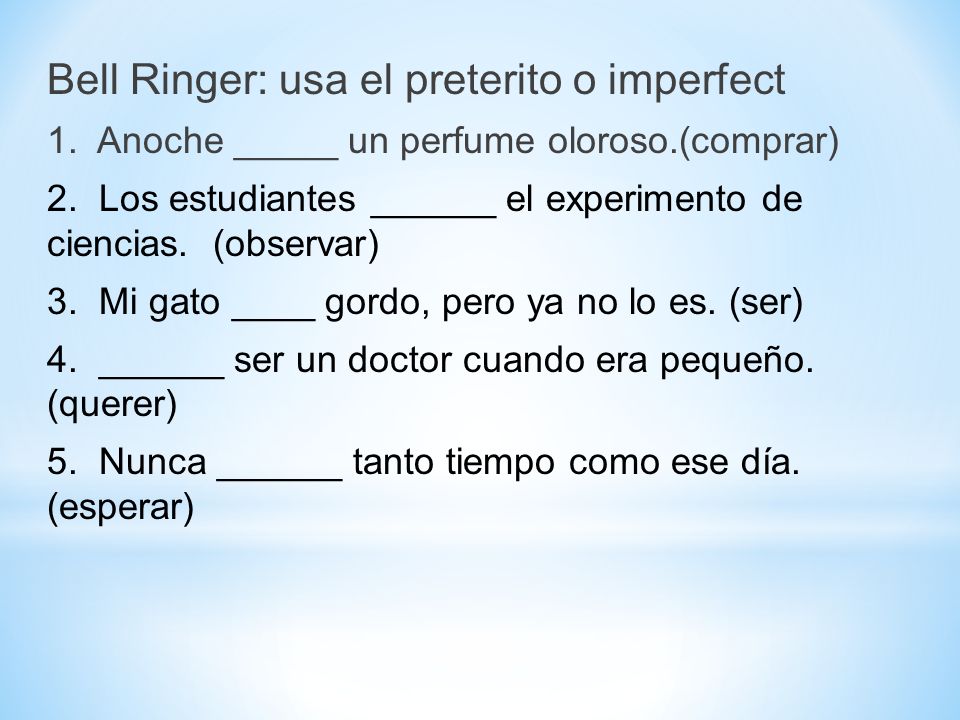 Bell Ringer: usa el preterito o imperfect

1. Anoche _____ un perfume oloroso.(comprar)

2. Los estudiantes ______ el experimento de ciencias. (observar)

3. Mi gato ____ gordo, pero ya no lo es. (ser)

4. ______ ser un doctor cuando era pequeño. (querer)

5. Nunca ______ tanto tiempo como ese día. (esperar)